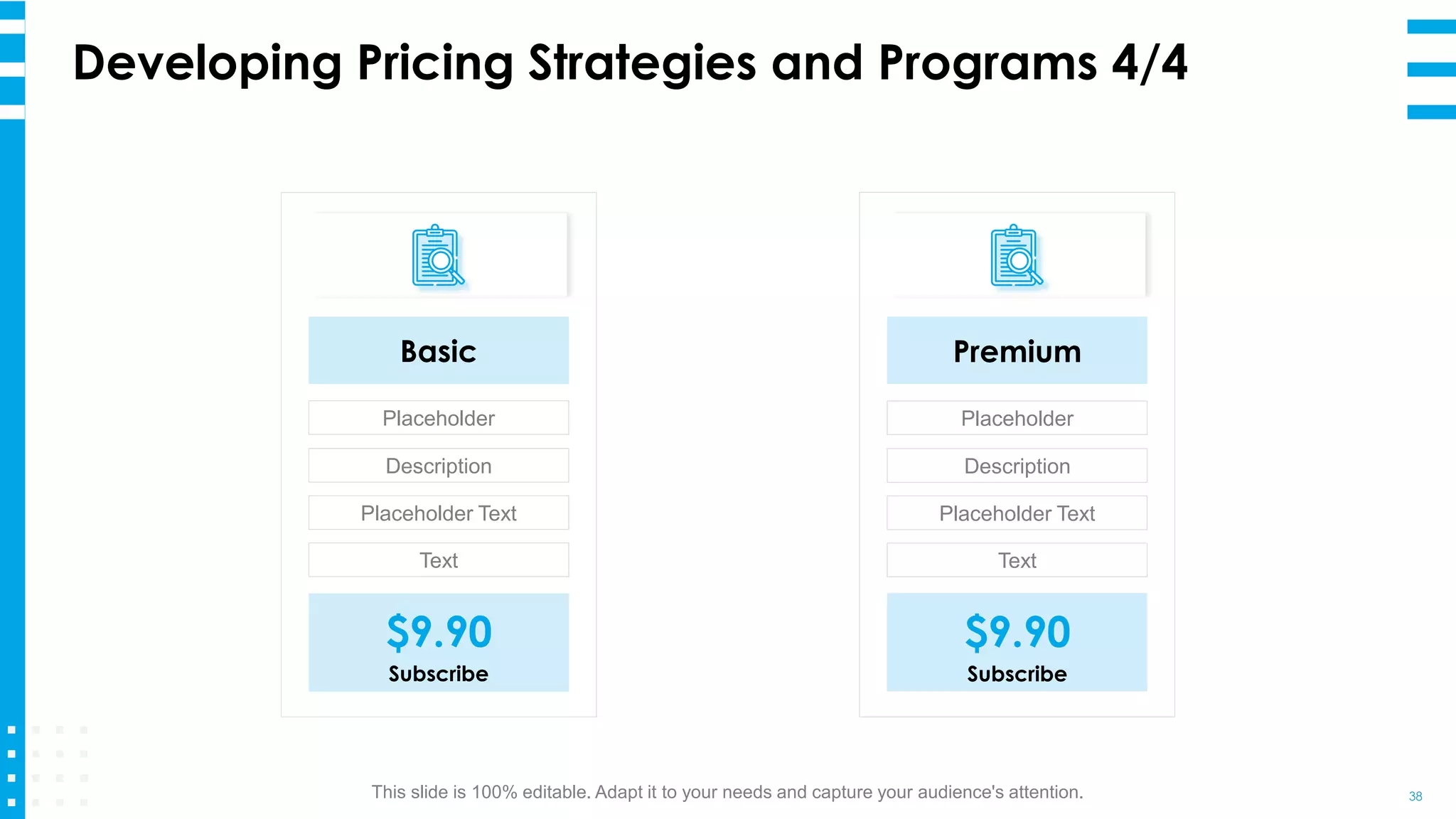 Developing Pricing Strategies and Programs 4/4

Basic

Placeholder

Description

Placeholder Text

Text

$9.90

Subscribe

Premium

Placeholder

Description

Placeholder Text

Text

$9.90

Subscribe

This slide is 100% editable. Adapt it to your needs and capture your audience's attention.

38